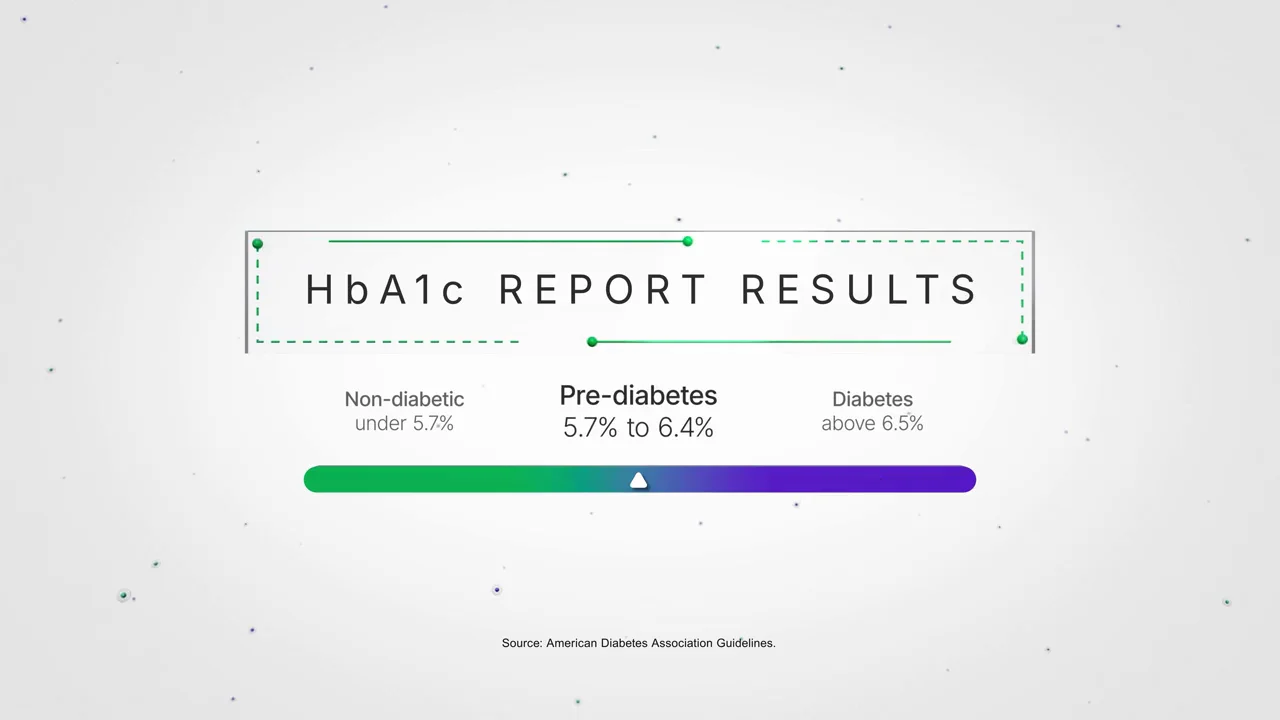 HbA1c REPORT RESULTS

Non-diabetic
under 5.7%

Pre-diabetes
5.7% to 6.4%

Diabetes
above 6.5%

Source: American Diabetes Association Guidelines.